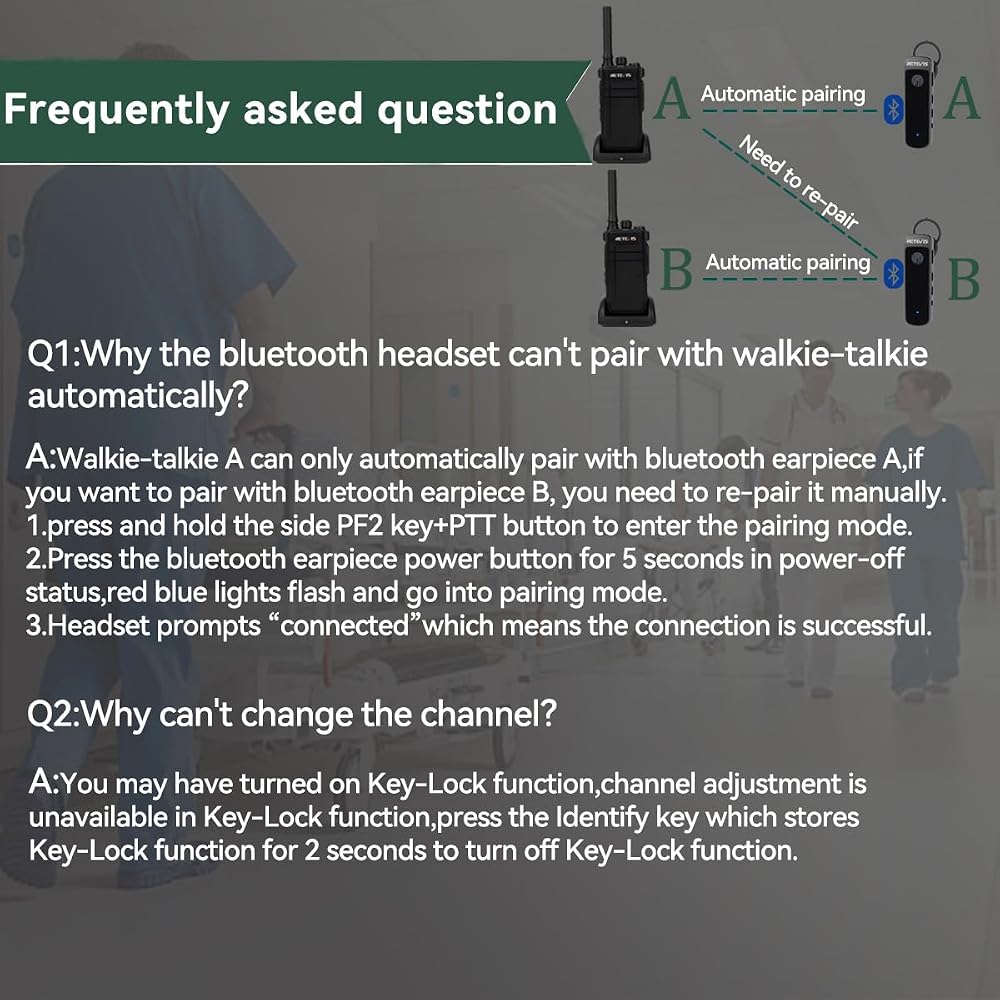 Frequently asked question

A Automatic pairing A

Need to re-pair

B Automatic pairing B

Q1:Why the bluetooth headset can't pair with walkie-talkie automatically?

A:Walkie-talkie A can only automatically pair with bluetooth earpiece A,if you want to pair with bluetooth earpiece B, you need to re-pair it manually.
1.press and hold the side PF2 key+PTT button to enter the pairing mode.
2.Press the bluetooth earpiece power button for 5 seconds in power-off status,red blue lights flash and go into pairing mode.
3.Headset prompts “connected”which means the connection is successful.

Q2:Why can't change the channel?

A:You may have turned on Key-Lock function,channel adjustment is unavailable in Key-Lock function,press the Identify key which stores Key-Lock function for 2 seconds to turn off Key-Lock function.